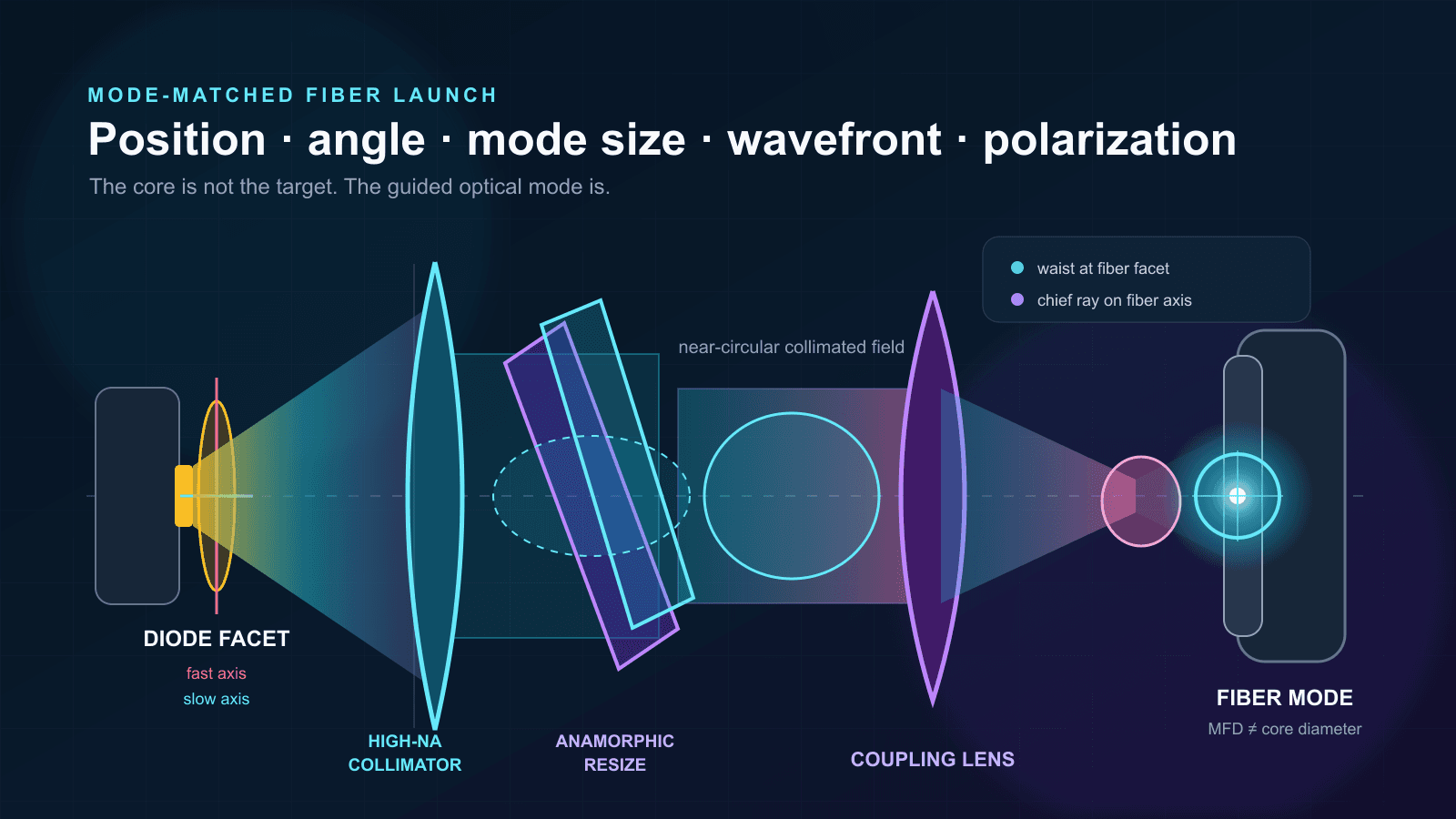 MODE-MATCHED FIBER LAUNCH

Position · angle · mode size · wavefront · polarization

The core is not the target. The guided optical mode is.

waist at fiber facet

chief ray on fiber axis

near-circular collimated field

DIODE FACET

fast axis

slow axis

HIGH-NA COLLIMATOR

ANAMORPHIC RESIZE

COUPLING LENS

FIBER MODE

MFD ≠ core diameter